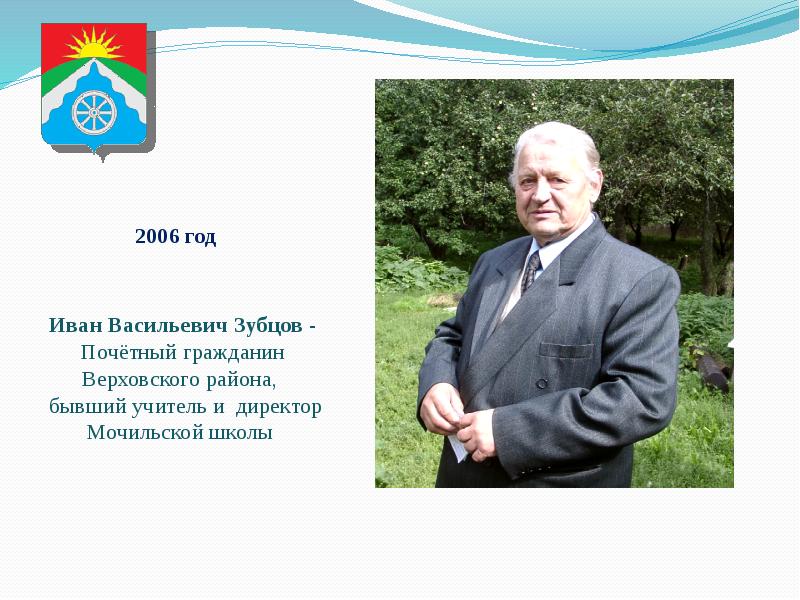 2006 год

Иван Васильевич Зубцов - Почётный гражданин Верховского района, бывший учитель и директор Мочильской школы